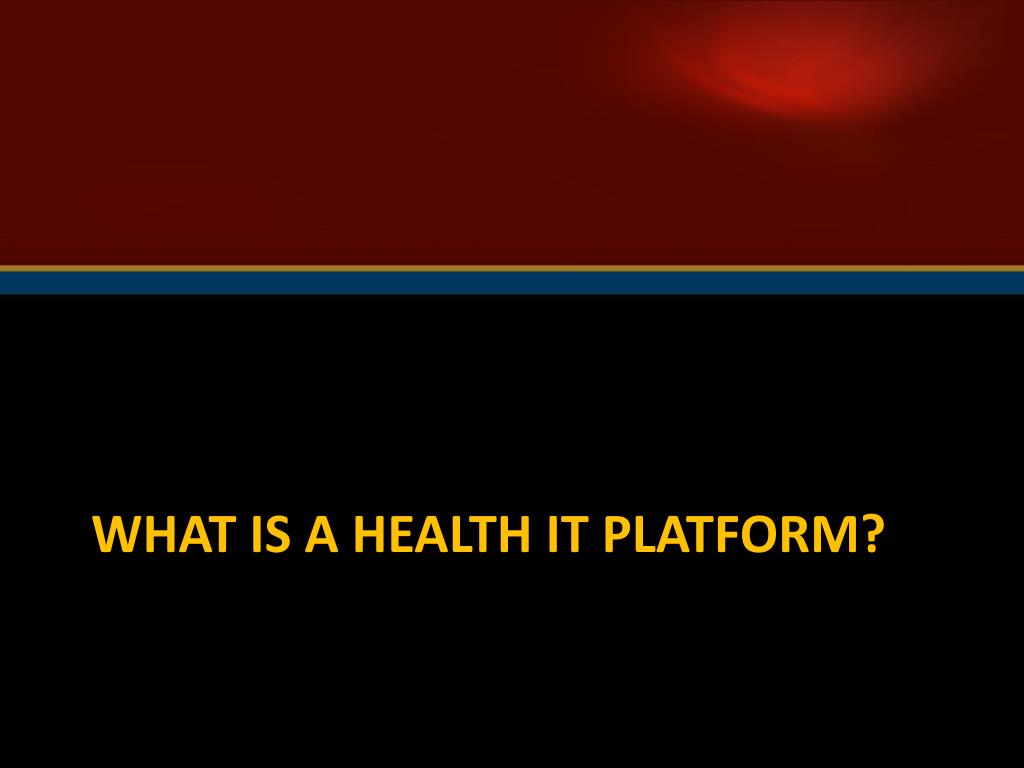 WHAT IS A HEALTH IT PLATFORM?